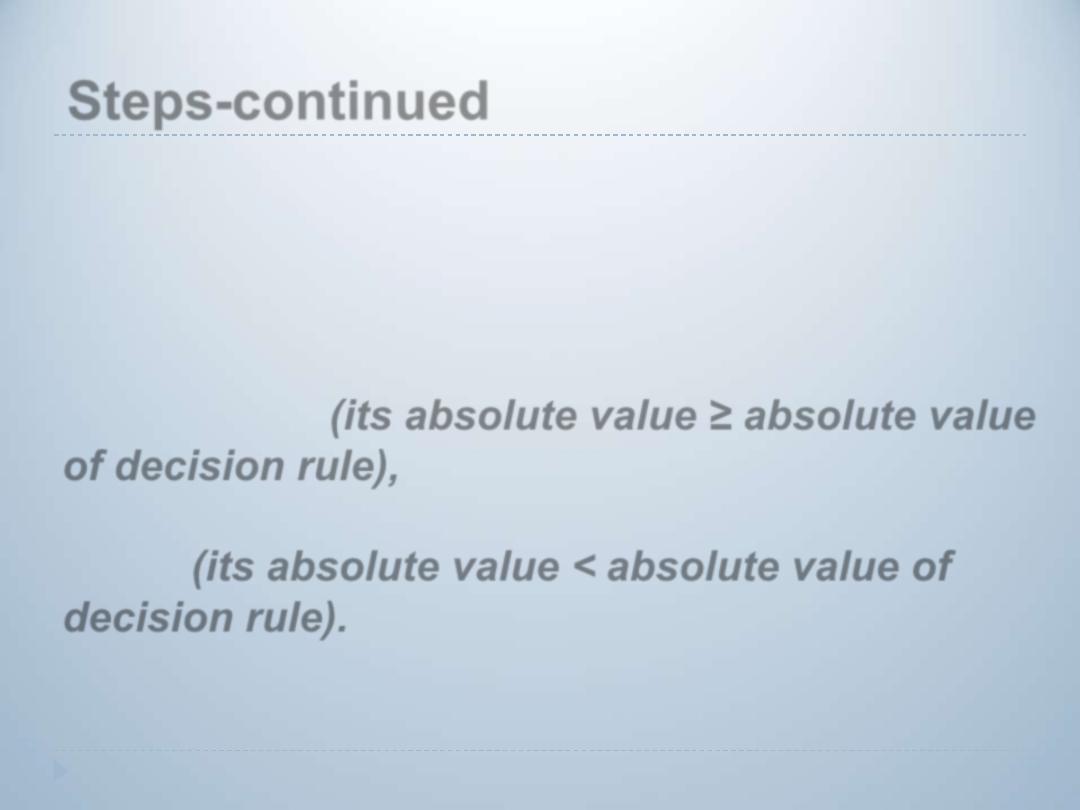 Steps-continued

(its absolute value ≥ absolute value of decision rule),

(its absolute value < absolute value of decision rule).